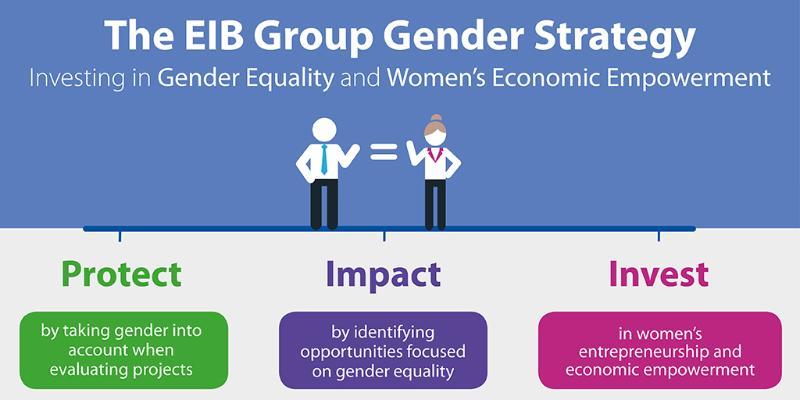 The EIB Group Gender Strategy

Investing in Gender Equality and Women's Economic Empowerment

=

Protect

by taking gender into account when evaluating projects

Impact

by identifying opportunities focused on gender equality

Invest

in women's entrepreneurship and economic empowerment